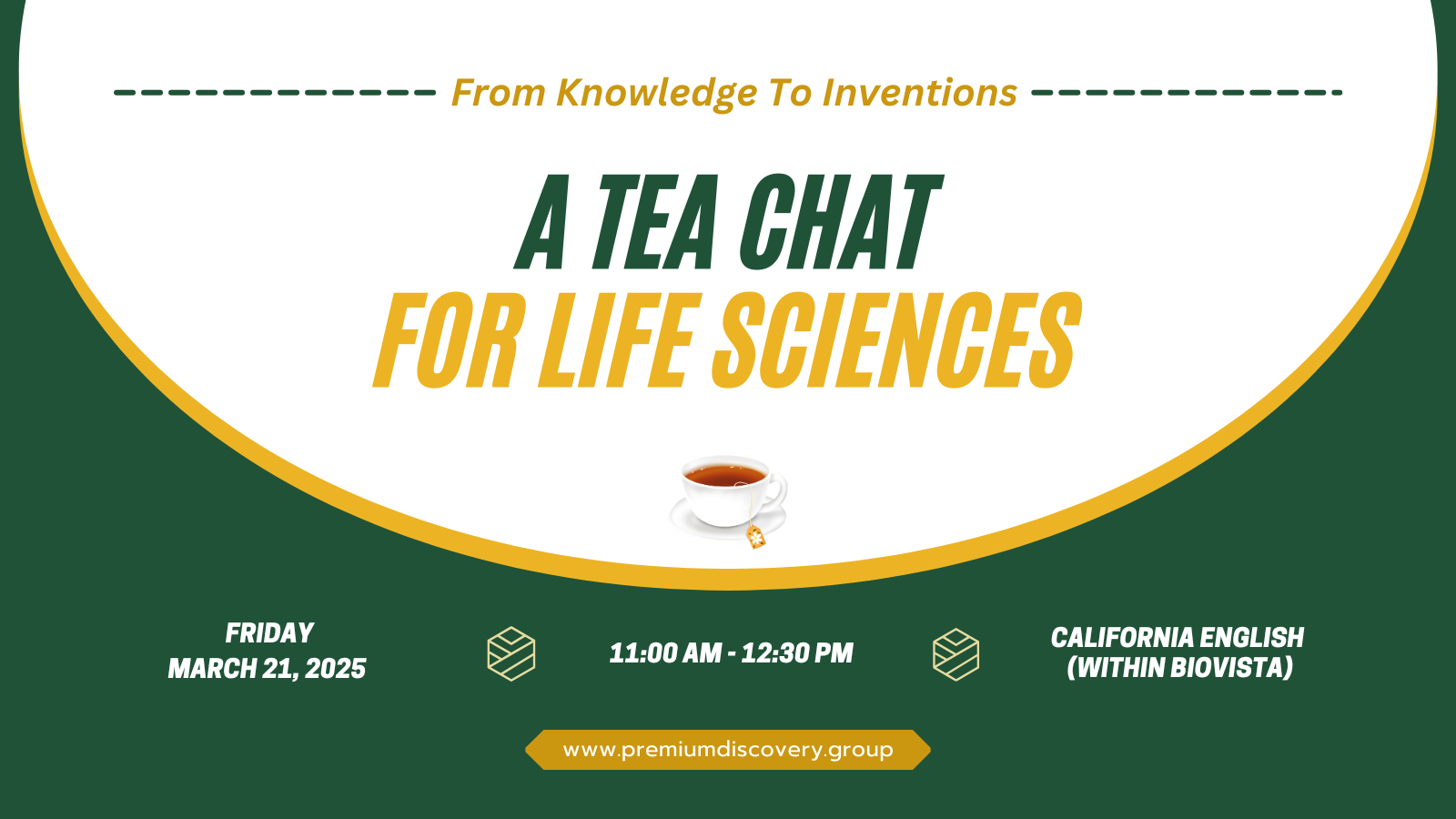 From Knowledge To Inventions

A TEA CHAT
FOR LIFE SCIENCES

FRIDAY
MARCH 21, 2025

11:00 AM - 12:30 PM

CALIFORNIA ENGLISH
(WITHIN BIOVISTA)

www.premiumdiscovery.group